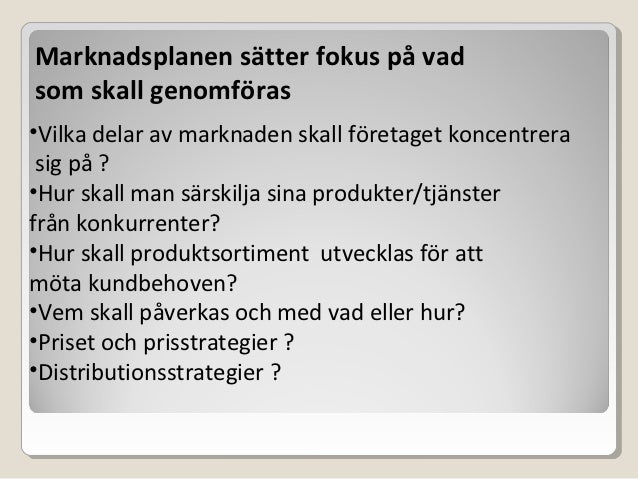 Marknadsplanen sätter fokus på vad som skall genomföras

•Vilka delar av marknaden skall företaget koncentrera sig på ?
•Hur skall man särskilja sina produkter/tjänster från konkurrenter?
•Hur skall produktsortiment utvecklas för att möta kundbehoven?
•Vem skall påverkas och med vad eller hur?
•Priset och prisstrategier ?
•Distributionsstrategier ?